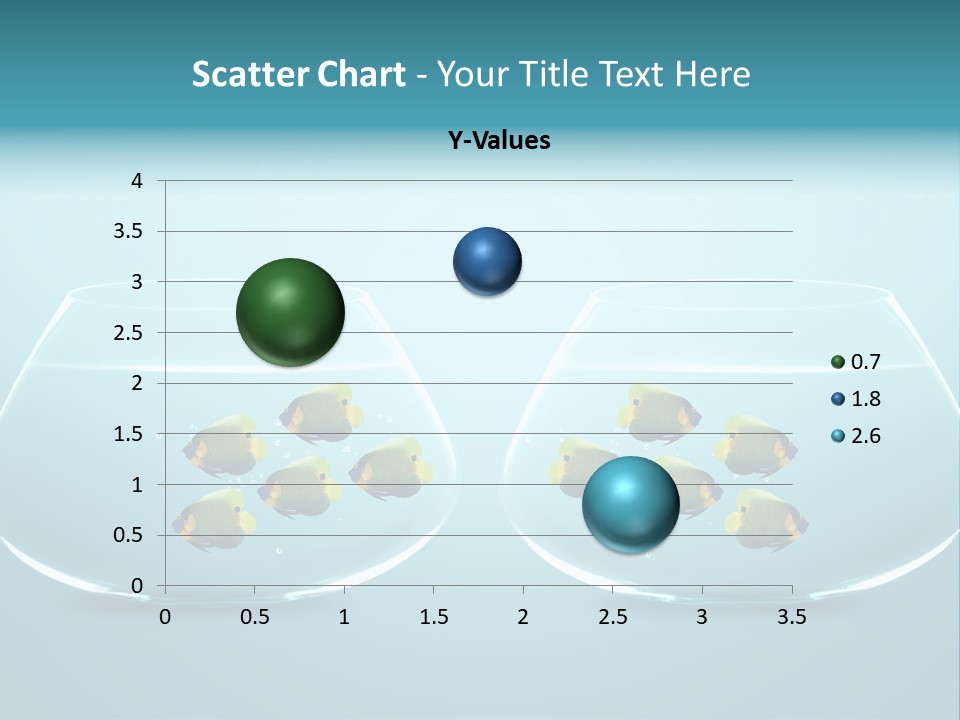 Scatter Chart - Your Title Text Here

Y-Values

4
3.5
3
2.5
2
1.5
1
0.5
0

0
0.5
1
1.5
2
2.5
3
3.5

0.7
1.8
2.6